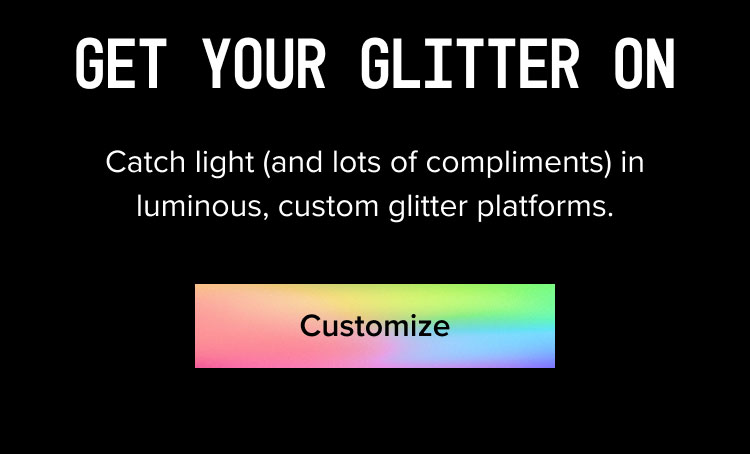 GET YOUR GLITTER ON

Catch light (and lots of compliments) in luminous, custom glitter platforms.

Customize